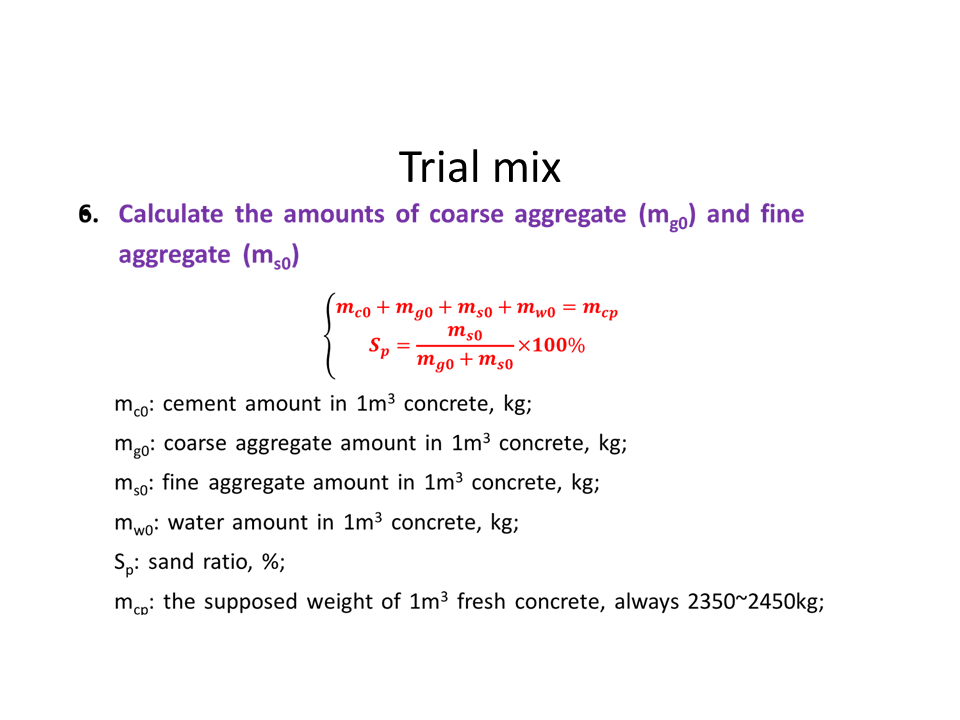 Trial mix

6. Calculate the amounts of coarse aggregate ($m_{g0}$) and fine aggregate ($m_{s0}$)

$\begin{cases} m_{c0} + m_{g0} + m_{s0} + m_{w0} = m_{cp} \\ S_p = \frac{m_{s0}}{m_{g0} + m_{s0}} \times 100\% \end{cases}$

$m_{c0}$: cement amount in $1m^3$ concrete, kg;

$m_{g0}$: coarse aggregate amount in $1m^3$ concrete, kg;

$m_{s0}$: fine aggregate amount in $1m^3$ concrete, kg;

$m_{w0}$: water amount in $1m^3$ concrete, kg;

$S_p$: sand ratio, %;

$m_{cp}$: the supposed weight of $1m^3$ fresh concrete, always 2350~2450kg;